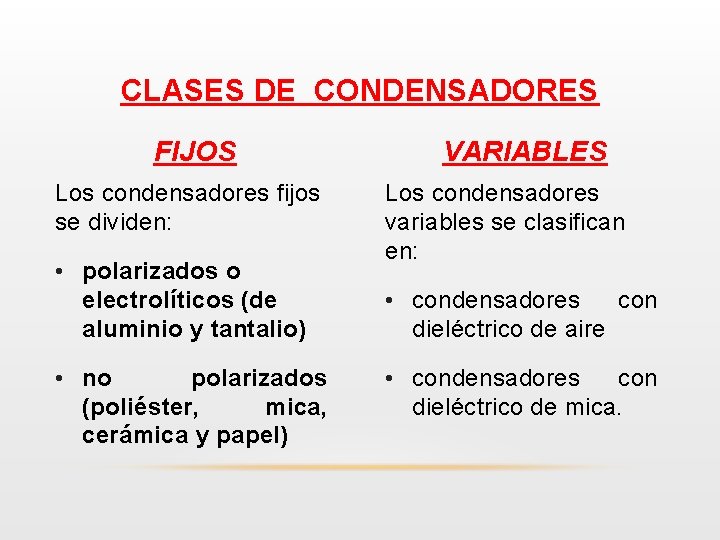 CLASES DE CONDENSADORES

FIJOS

Los condensadores fijos se dividen:

• polarizados o electrolíticos (de aluminio y tantalio)

• no polarizados (poliéster, mica, cerámica y papel)

VARIABLES

Los condensadores variables se clasifican en:

• condensadores con dieléctrico de aire

• condensadores con dieléctrico de mica.